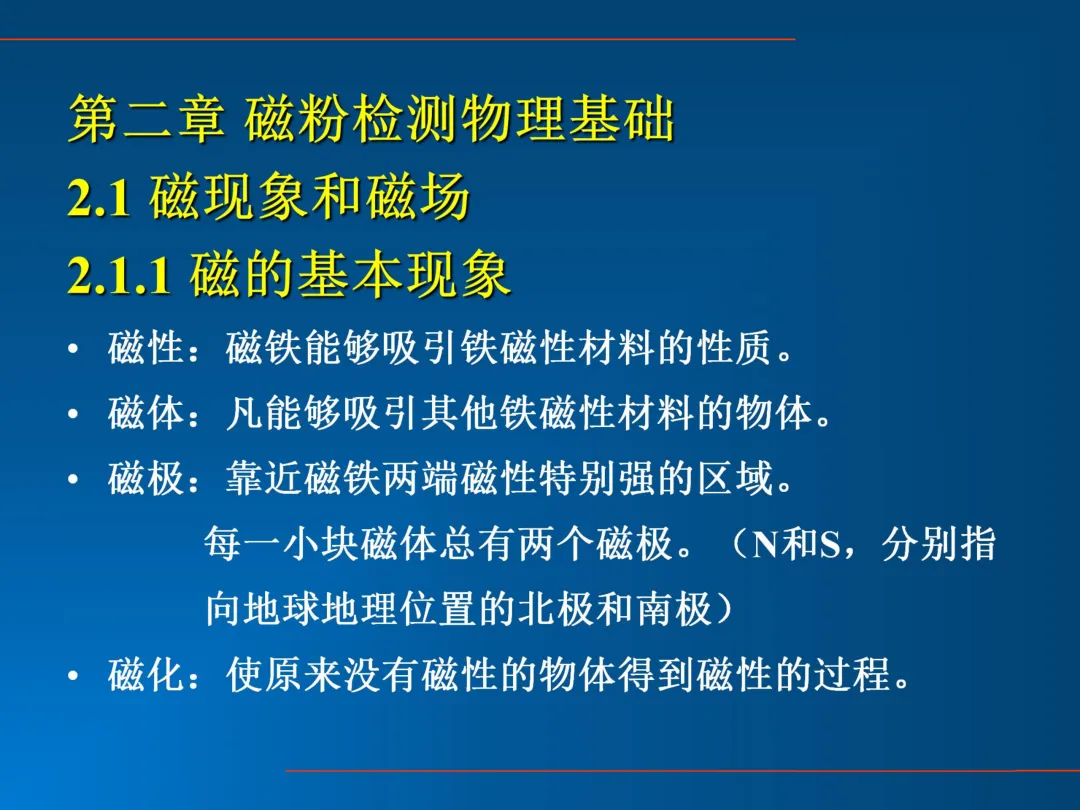 第二章 磁粉检测物理基础
2.1 磁现象和磁场
2.1.1 磁的基本现象

• 磁性：磁铁能够吸引铁磁性材料的性质。
• 磁体：凡能够吸引其他铁磁性材料的物体。
• 磁极：靠近磁铁两端磁性特别强的区域。
每一小块磁体总有两个磁极。（N和S，分别指向地球地理位置的北极和南极）
• 磁化：使原来没有磁性的物体得到磁性的过程。